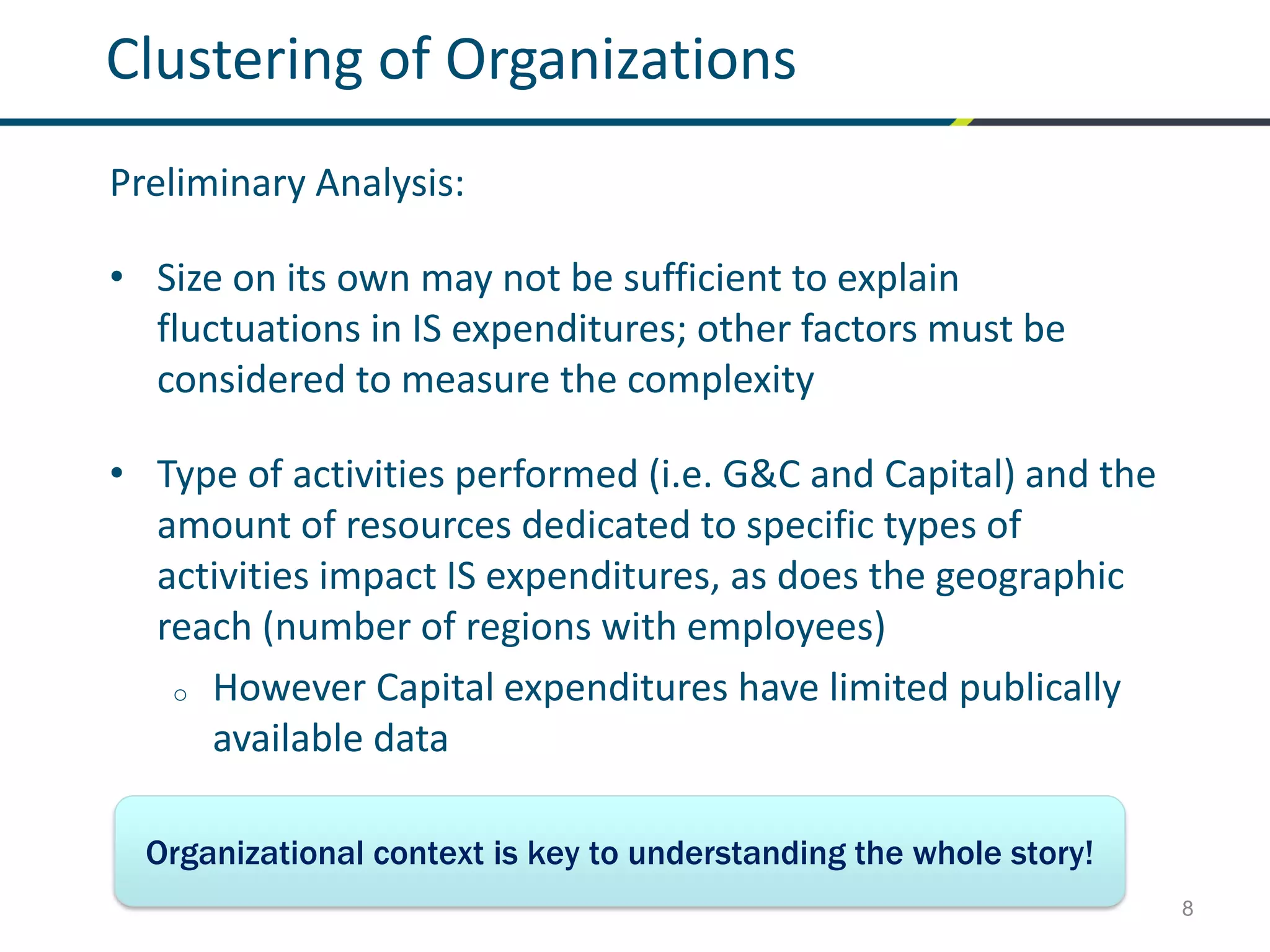 Clustering of Organizations

Preliminary Analysis:

• Size on its own may not be sufficient to explain fluctuations in IS expenditures; other factors must be considered to measure the complexity

• Type of activities performed (i.e. G&C and Capital) and the amount of resources dedicated to specific types of activities impact IS expenditures, as does the geographic reach (number of regions with employees)
  ○ However Capital expenditures have limited publically available data

Organizational context is key to understanding the whole story!

8